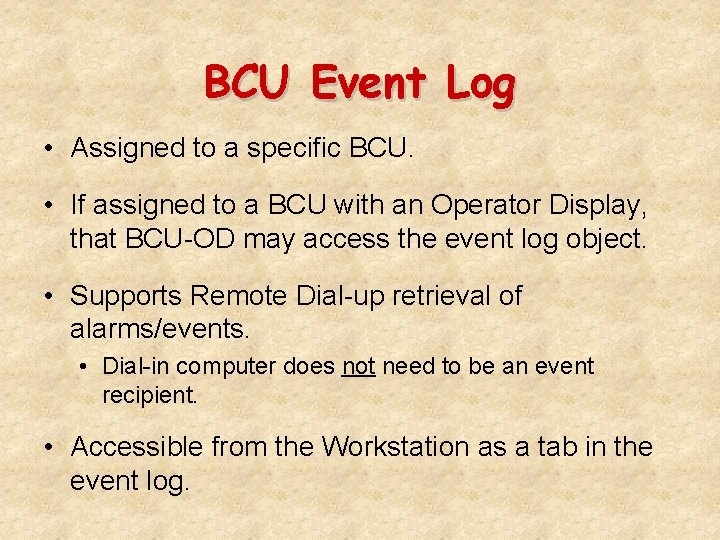 BCU Event Log

• Assigned to a specific BCU.

• If assigned to a BCU with an Operator Display, that BCU-OD may access the event log object.

• Supports Remote Dial-up retrieval of alarms/events.

• Dial-in computer does not need to be an event recipient.

• Accessible from the Workstation as a tab in the event log.